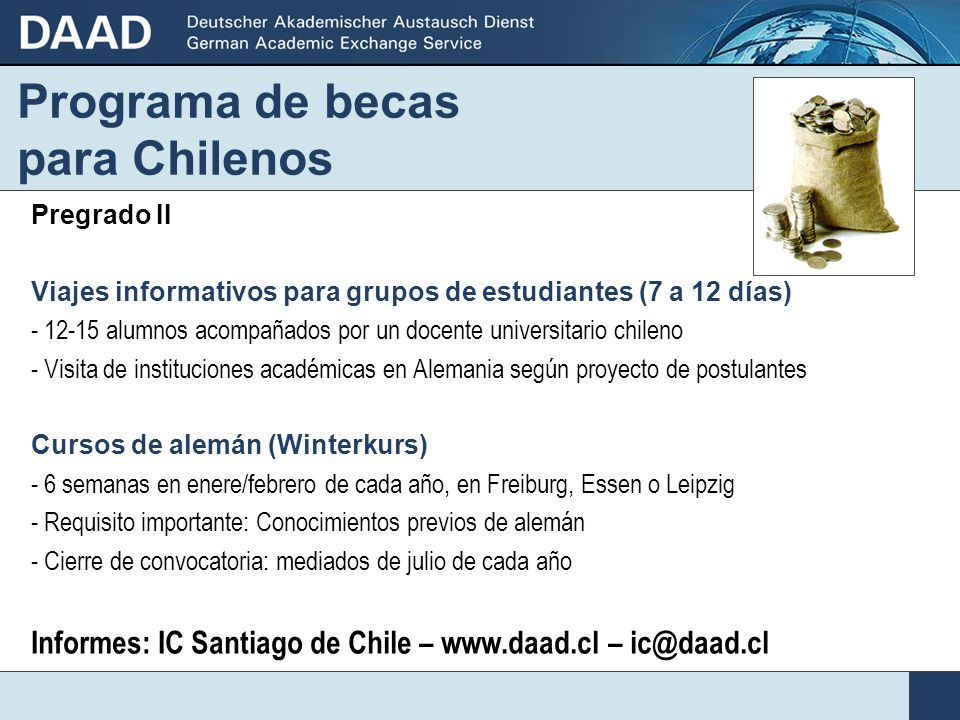 DAAD Deutscher Akademischer Austausch Dienst
German Academic Exchange Service

Programa de becas para Chilenos

Pregrado II

Viajes informativos para grupos de estudiantes (7 a 12 días)
- 12-15 alumnos acompañados por un docente universitario chileno
- Visita de instituciones académicas en Alemania según proyecto de postulantes

Cursos de alemán (Winterkurs)
- 6 semanas en enere/febrero de cada año, en Freiburg, Essen o Leipzig
- Requisito importante: Conocimientos previos de alemán
- Cierre de convocatoria: mediados de julio de cada año

Informes: IC Santiago de Chile – www.daad.cl – ic@daad.cl